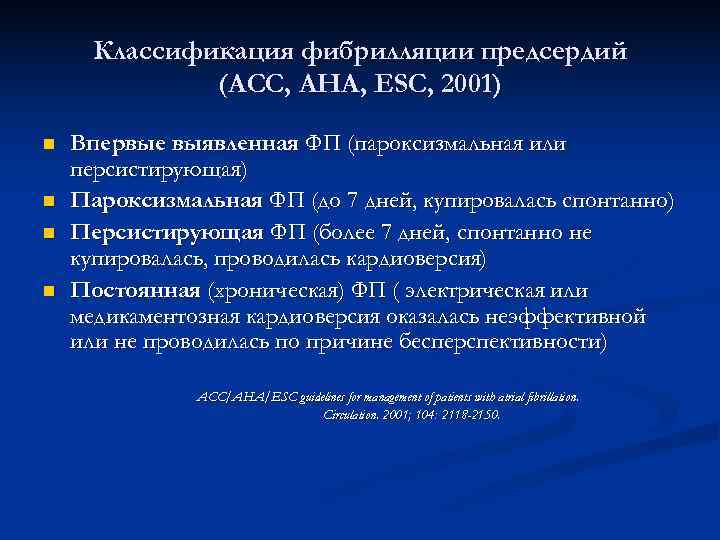 Классификация фибрилляции предсердий (ACC, AHA, ESC, 2001)

- Впервые выявленная ФП (пароксизмальная или персистирующая)
- Пароксизмальная ФП (до 7 дней, купировалась спонтанно)
- Персистирующая ФП (более 7 дней, спонтанно не купировалась, проводилась кардиоверсия)
- Постоянная (хроническая) ФП ( электрическая или медикаментозная кардиоверсия оказалась неэффективной или не проводилась по причине бесперспективности)

ACC/AHA/ESC guidelines for management of patients with atrial fibrillation. Circulation. 2001; 104: 2118-2150.